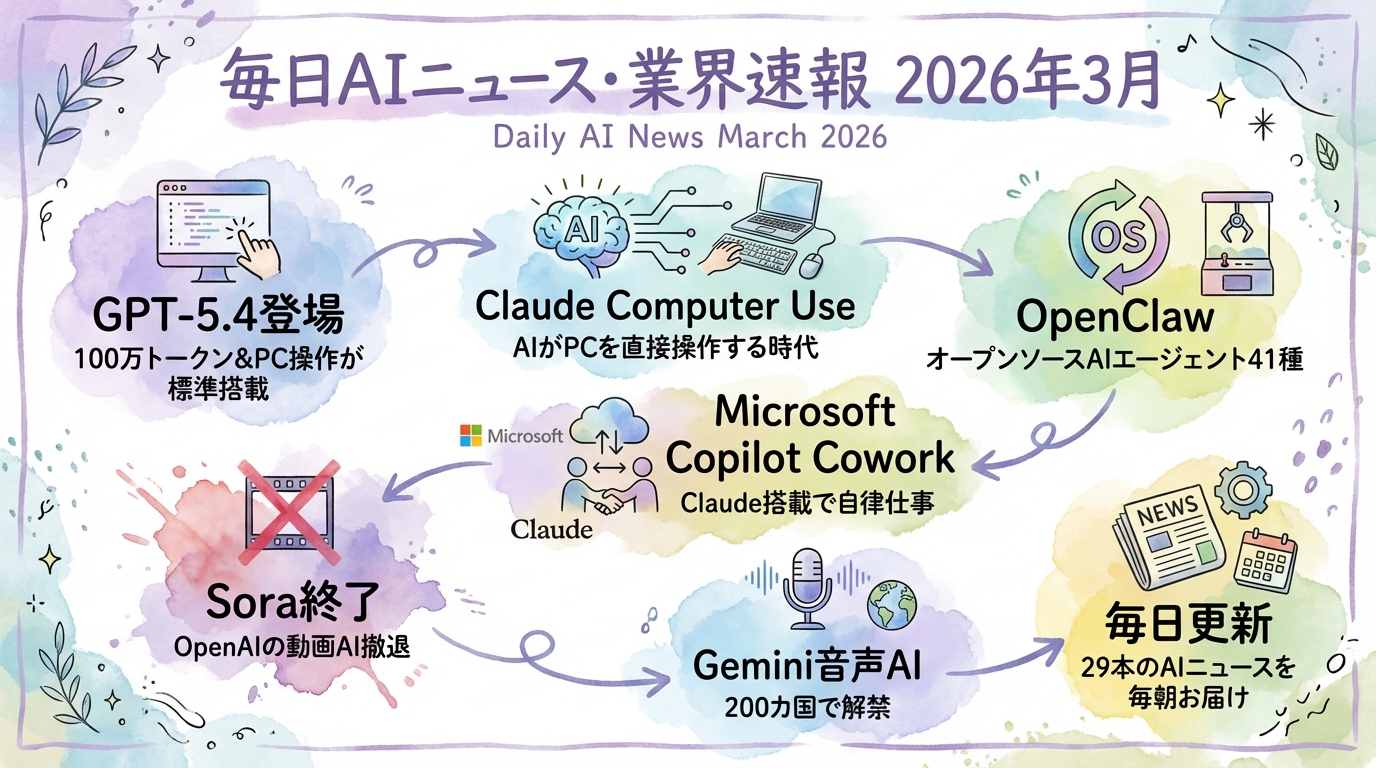 毎日AIニュース・業界速報 2026年3月

Daily AI News March 2026

GPT-5.4登場
100万トークン&PC操作が標準搭載

AI

Claude Computer Use
AIがPCを直接操作する時代

OS

OpenClaw
オープンソースAIエージェント41種

Microsoft

Claude

Microsoft Copilot Cowork
Claude搭載で自律仕事

Sora終了
OpenAIの動画AI撤退

Gemini音声AI
200カ国で解禁

NEWS

毎日更新
29本のAIニュースを毎朝お届け